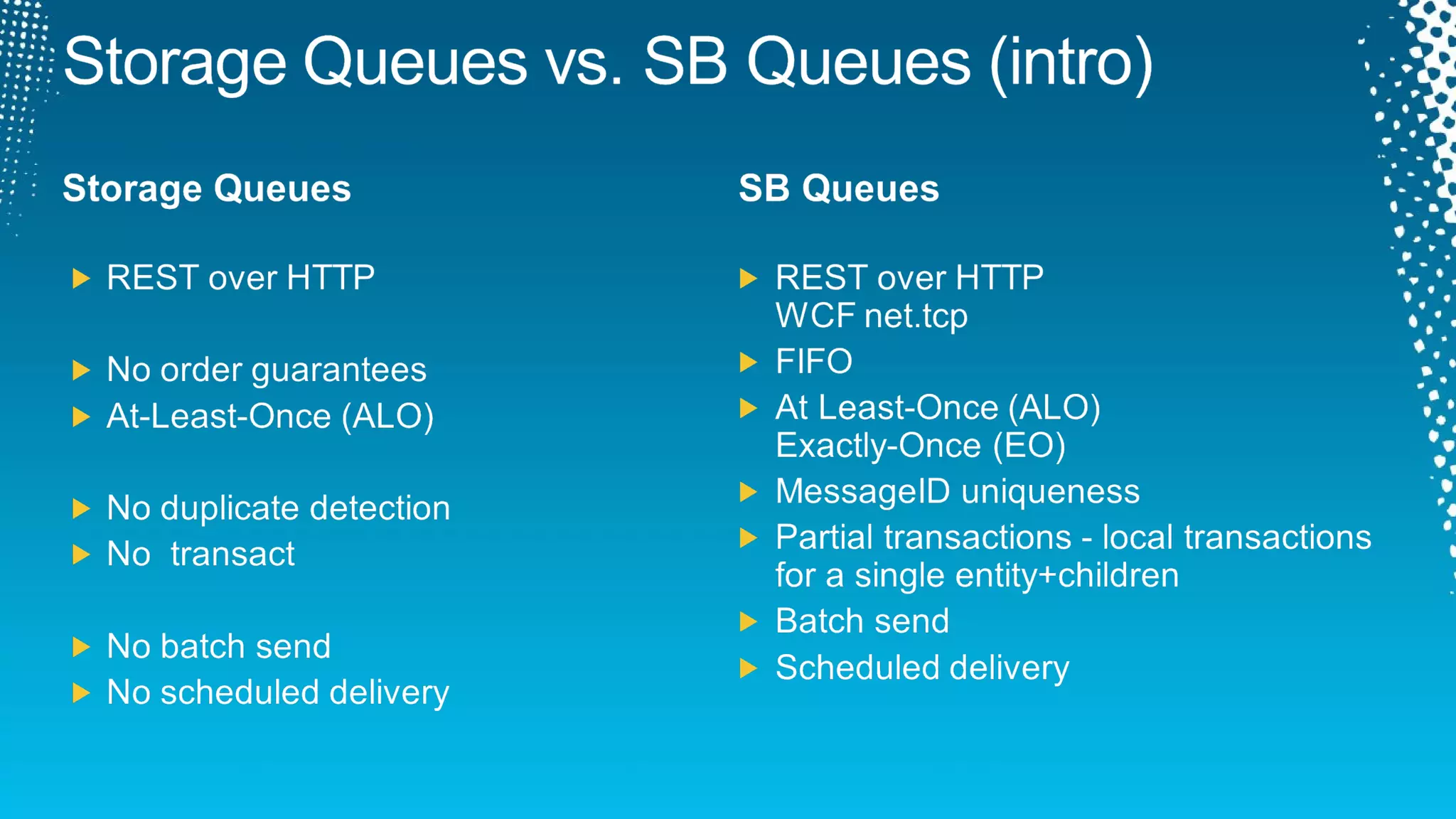 Storage Queues vs. SB Queues (intro)

Storage Queues

REST over HTTP

No order guarantees

At-Least-Once (ALO)

No duplicate detection

No  transact

No batch send

No scheduled delivery

SB Queues

REST over HTTP
WCF net.tcp

FIFO

At Least-Once (ALO)
Exactly-Once (EO)

MessageID uniqueness

Partial transactions - local transactions for a single entity+children

Batch send

Scheduled delivery